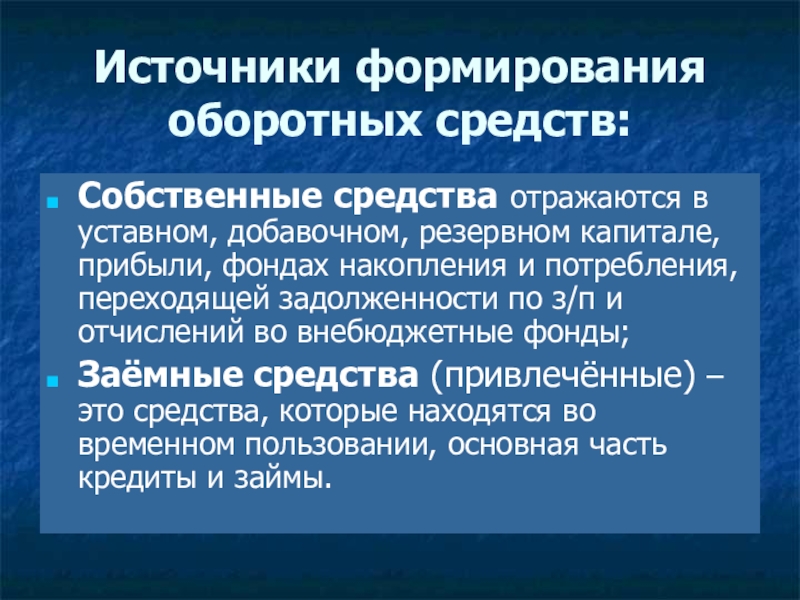 Источники формирования оборотных средств:

Собственные средства отражаются в уставном, добавочном, резервном капитале, прибыли, фондах накопления и потребления, переходящей задолженности по з/п и отчислений во внебюджетные фонды;

Заёмные средства (привлечённые) – это средства, которые находятся во временном пользовании, основная часть кредиты и займы.